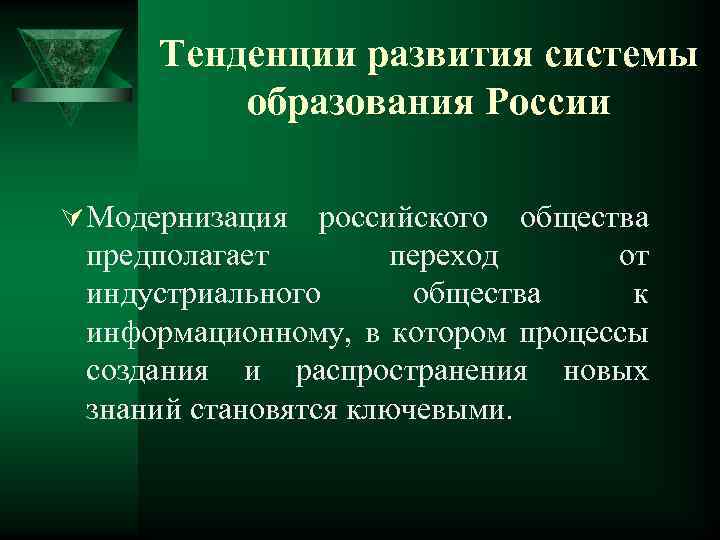 Тенденции развития системы образования России

Модернизация российского общества предполагает переход от индустриального общества к информационному, в котором процессы создания и распространения новых знаний становятся ключевыми.